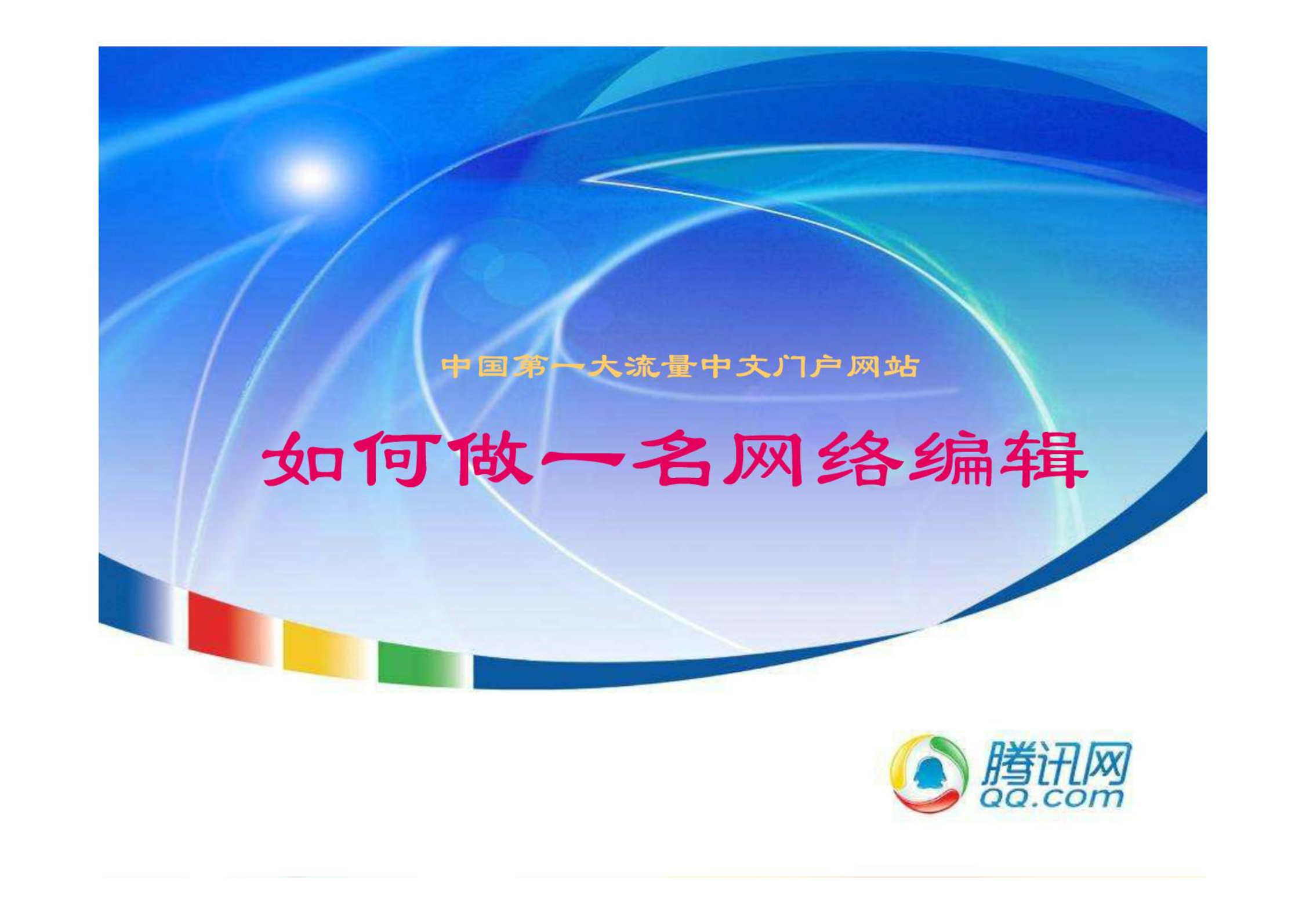 中国第一大流量中文门户网站

如何做一名网络编辑

腾讯网
QQ.com